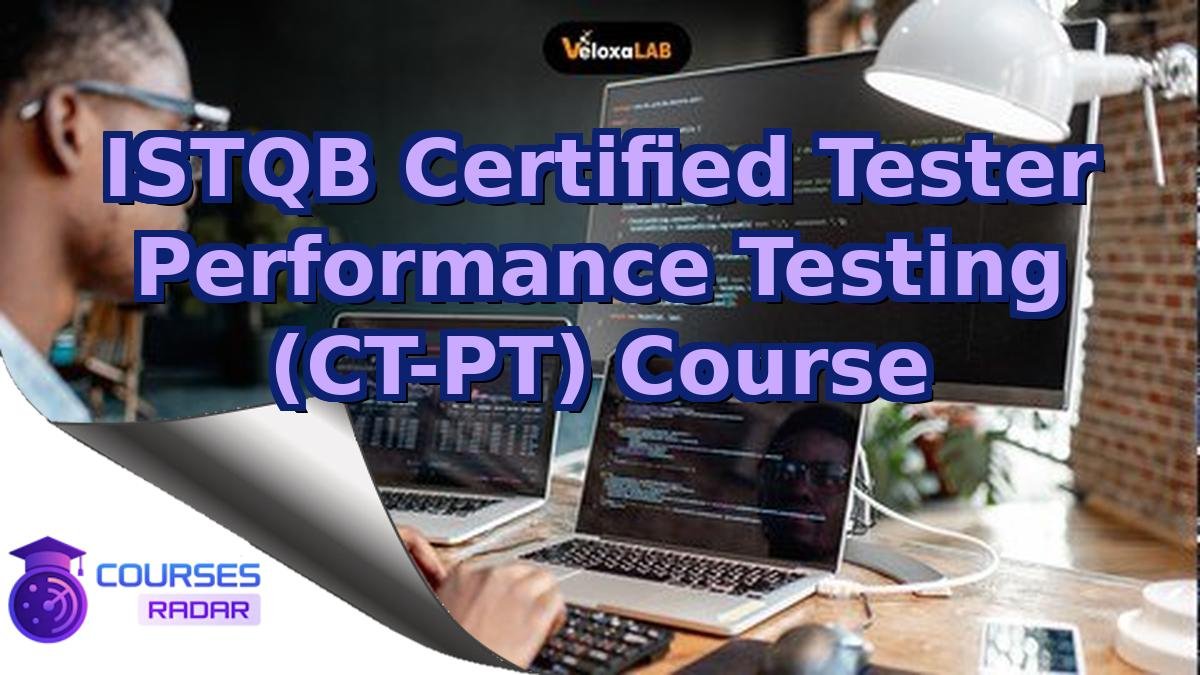 VeloxaLAB

ISTQB Certified Tester Performance Testing (CT-PT) Course

COURSES RADAR